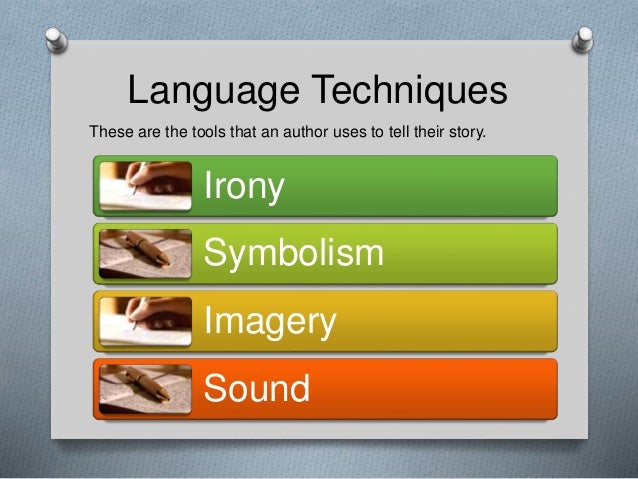 Language Techniques

These are the tools that an author uses to tell their story.

Irony

Symbolism

Imagery

Sound